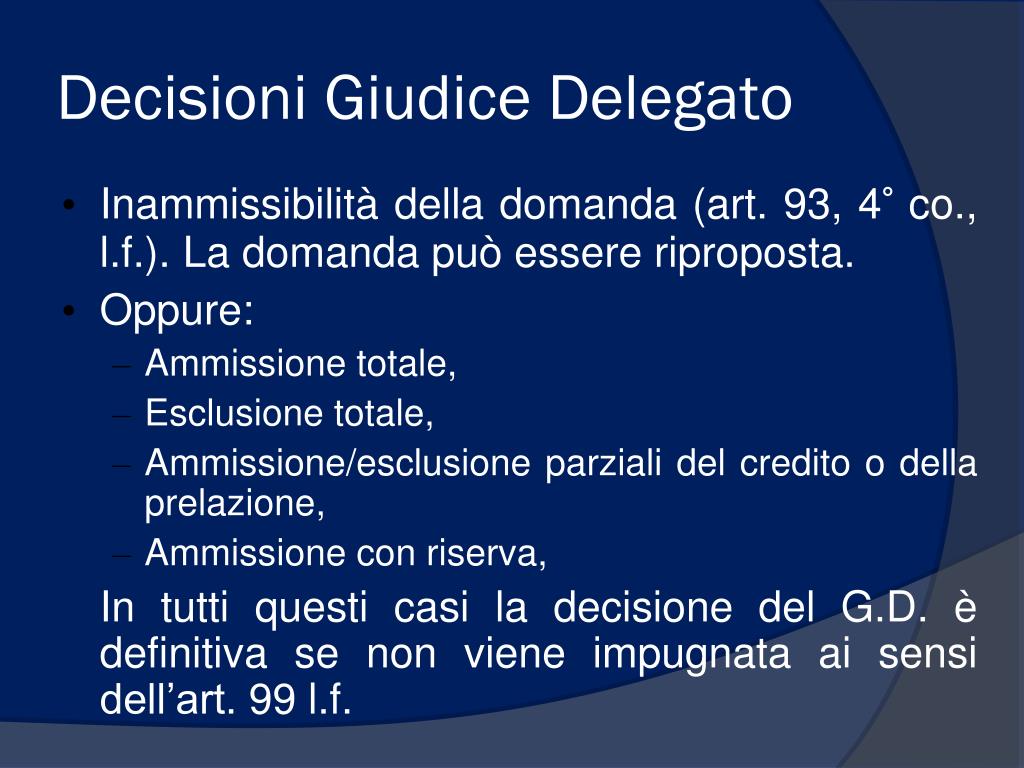 Decisioni Giudice Delegato

• Inammissibilità della domanda (art. 93, 4° co., l.f.). La domanda può essere riproposta.
• Oppure:
– Ammissione totale,
– Esclusione totale,
– Ammissione/esclusione parziali del credito o della prelazione,
– Ammissione con riserva,

In tutti questi casi la decisione del G.D. è definitiva se non viene impugnata ai sensi dell’art. 99 l.f.